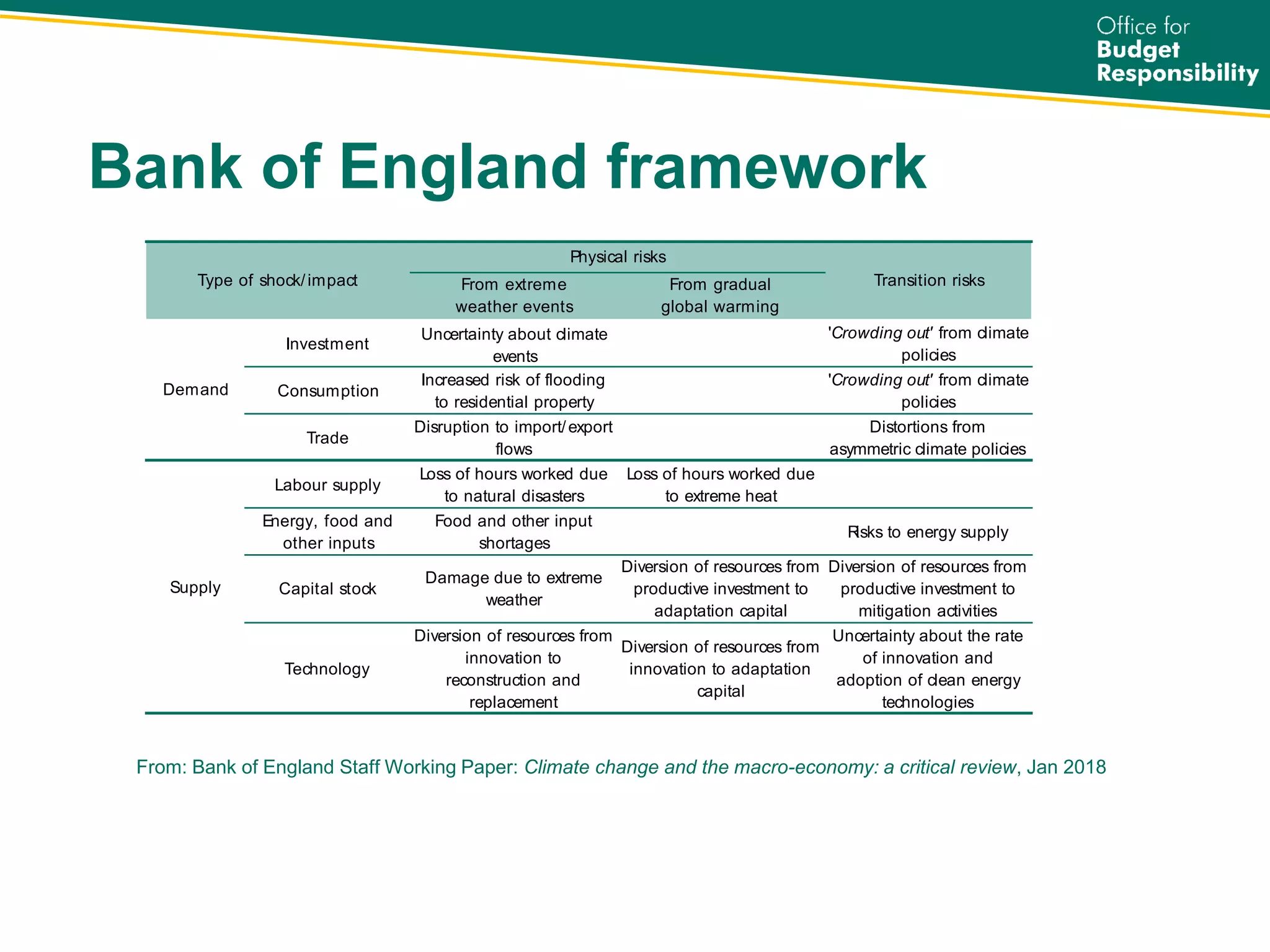 Office for Budget Responsibility

Bank of England framework

| Type of shock/impact | | Physical risks: From extreme weather events | Physical risks: From gradual global warming | Transition risks |
|---|---|---|---|---|
| Demand | Investment | Uncertainty about climate events | | 'Crowding out' from climate policies |
| | Consumption | Increased risk of flooding to residential property | | 'Crowding out' from climate policies |
| | Trade | Disruption to import/export flows | | Distortions from asymmetric climate policies |
| Supply | Labour supply | Loss of hours worked due to natural disasters | Loss of hours worked due to extreme heat | |
| | Energy, food and other inputs | Food and other input shortages | | Risks to energy supply |
| | Capital stock | Damage due to extreme weather | Diversion of resources from productive investment to adaptation capital | Diversion of resources from productive investment to mitigation activities |
| | Technology | Diversion of resources from innovation to reconstruction and replacement | Diversion of resources from innovation to adaptation capital | Uncertainty about the rate of innovation and adoption of clean energy technologies |

From: Bank of England Staff Working Paper: Climate change and the macro-economy: a critical review, Jan 2018